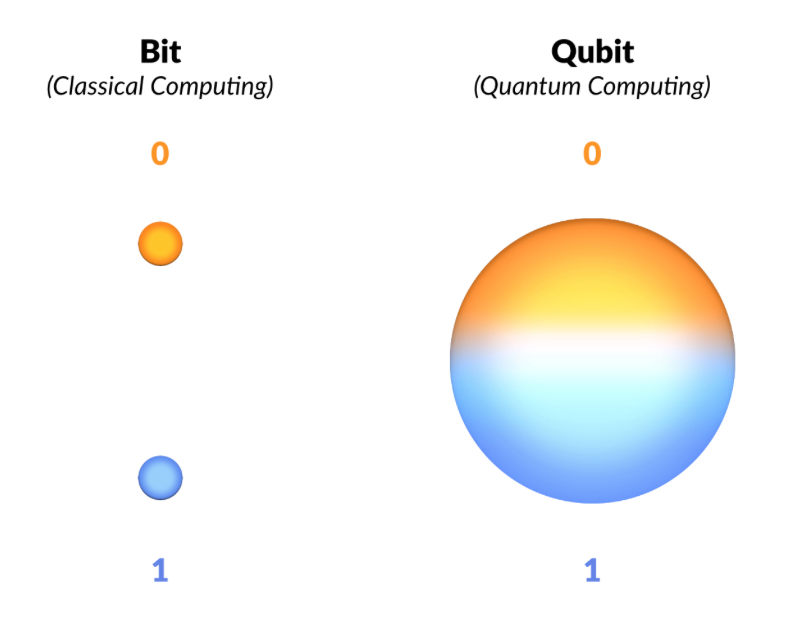 Bit
(Classical Computing)

0

1

Qubit
(Quantum Computing)

0

1